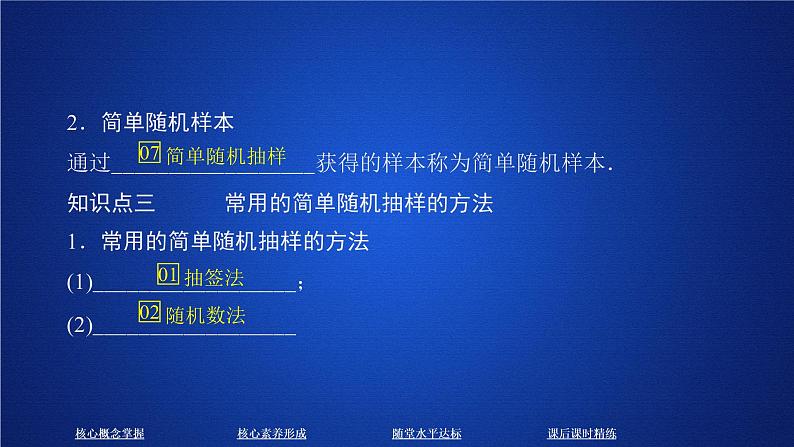 2．简单随机样本

通过 07 简单随机抽样 获得的样本称为简单随机样本．

知识点三　常用的简单随机抽样的方法

1．常用的简单随机抽样的方法

(1) 01 抽签法；

(2) 02 随机数法

核心概念掌握　核心素养形成　随堂水平达标　课后课时精练